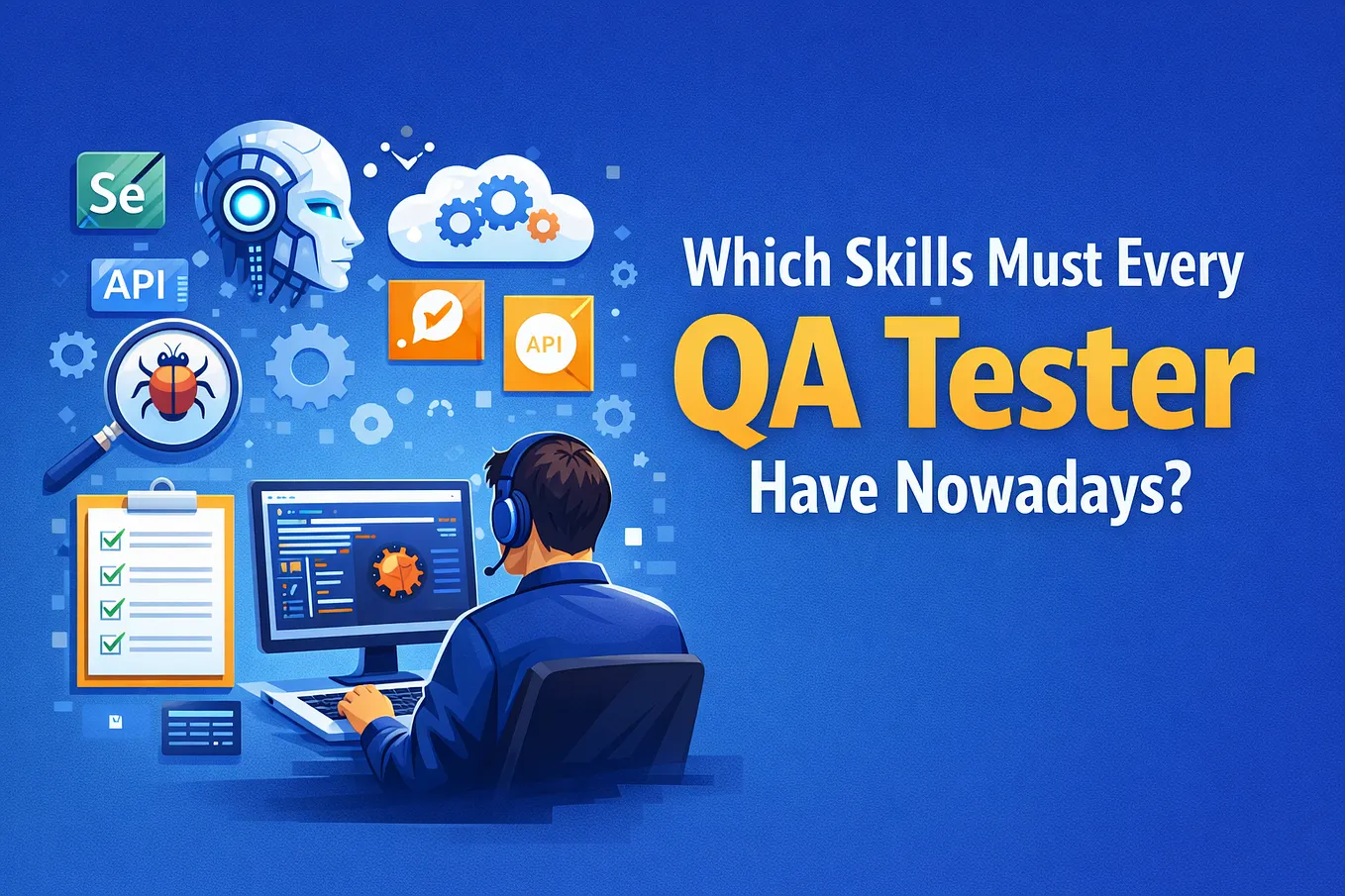 Se

API

API

Which Skills Must Every
QA Tester
Have Nowadays?